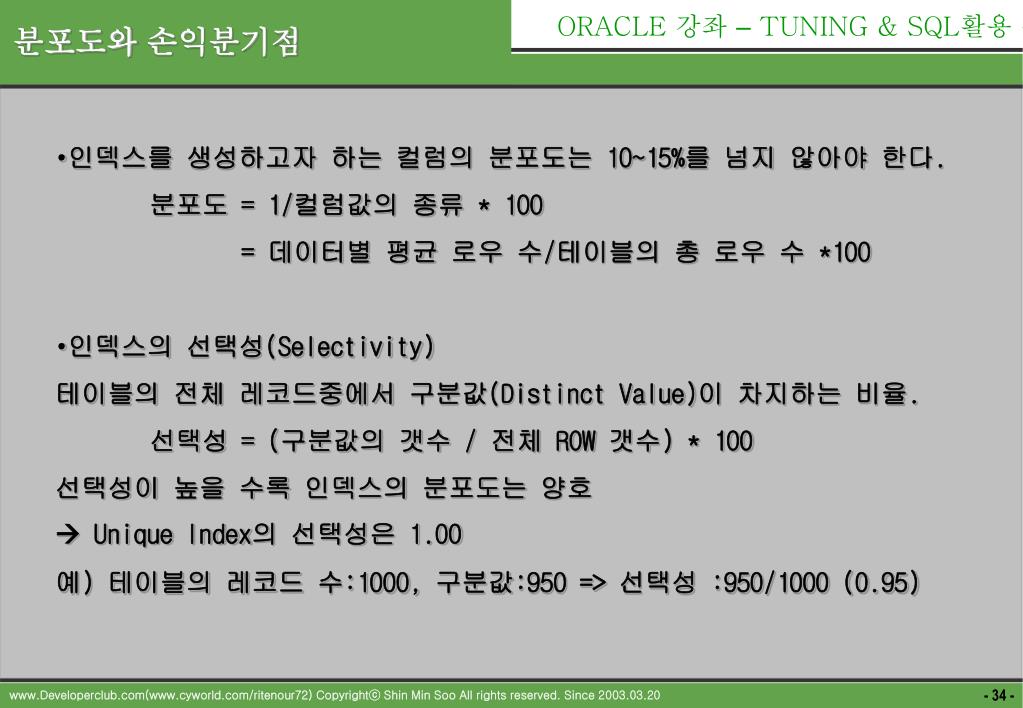 분포도와 손익분기점

ORACLE 강좌 – TUNING & SQL활용

•인덱스를 생성하고자 하는 컬럼의 분포도는 10~15%를 넘지 않아야 한다.
분포도 = 1/컬럼값의 종류 * 100
= 데이터별 평균 로우 수/테이블의 총 로우 수 *100

•인덱스의 선택성(Selectivity)
테이블의 전체 레코드중에서 구분값(Distinct Value)이 차지하는 비율.
선택성 = (구분값의 갯수 / 전체 ROW 갯수) * 100
선택성이 높을 수록 인덱스의 분포도는 양호
→ Unique Index의 선택성은 1.00
예) 테이블의 레코드 수:1000, 구분값:950 => 선택성 :950/1000 (0.95)

www.Developerclub.com(www.cyworld.com/ritenour72) Copyright© Shin Min Soo All rights reserved. Since 2003.03.20

- 34 -